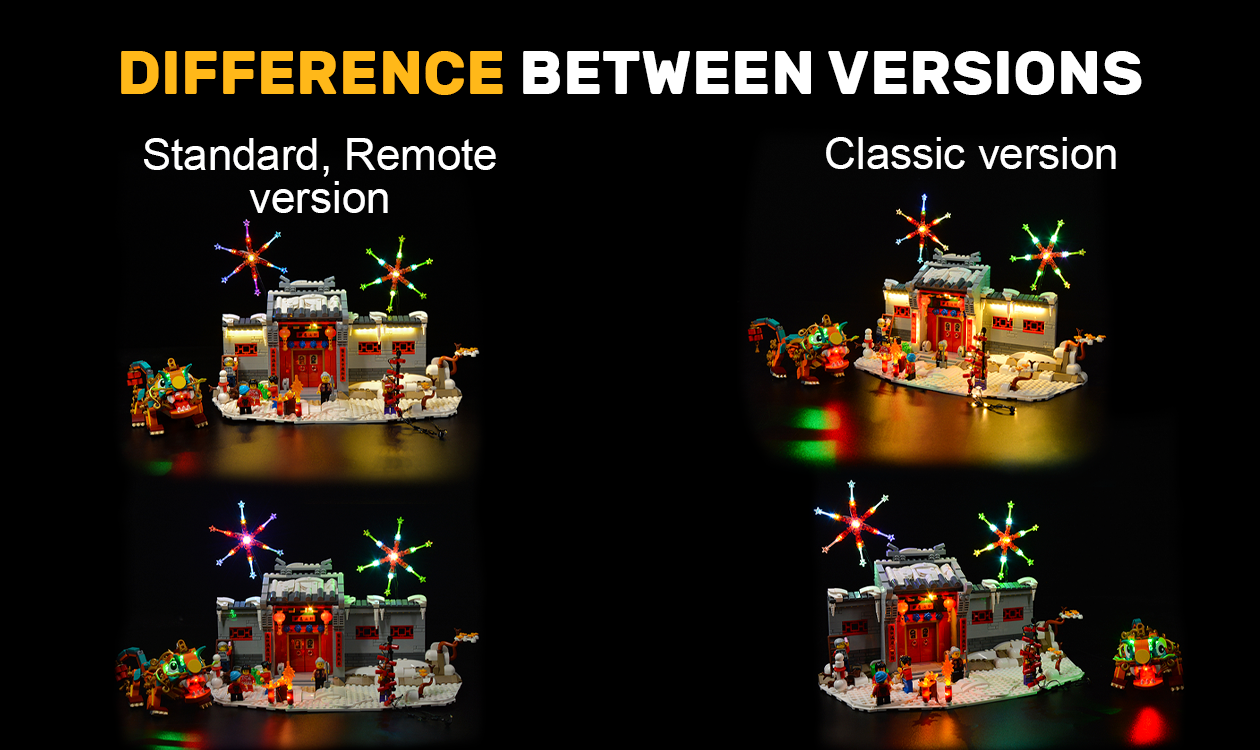 DIFFERENCE BETWEEN VERSIONS

Standard, Remote version

Classic version